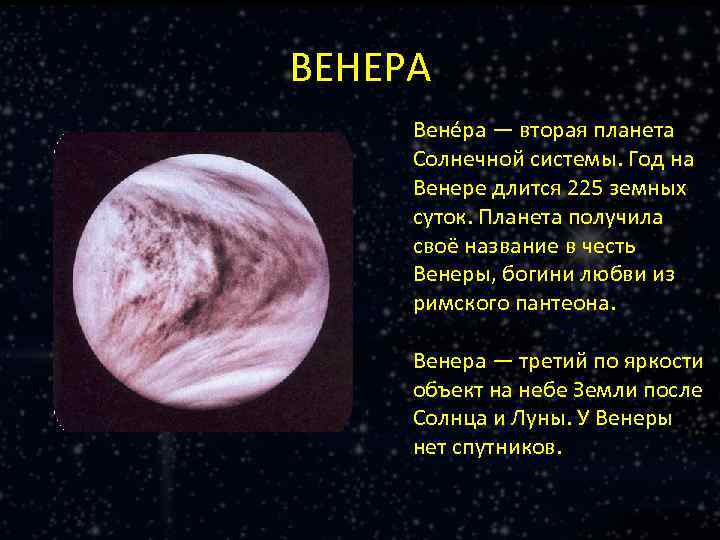 ВЕНЕРА

Вене́ра — вторая планета Солнечной системы. Год на Венере длится 225 земных суток. Планета получила своё название в честь Венеры, богини любви из римского пантеона.

Венера — третий по яркости объект на небе Земли после Солнца и Луны. У Венеры нет спутников.